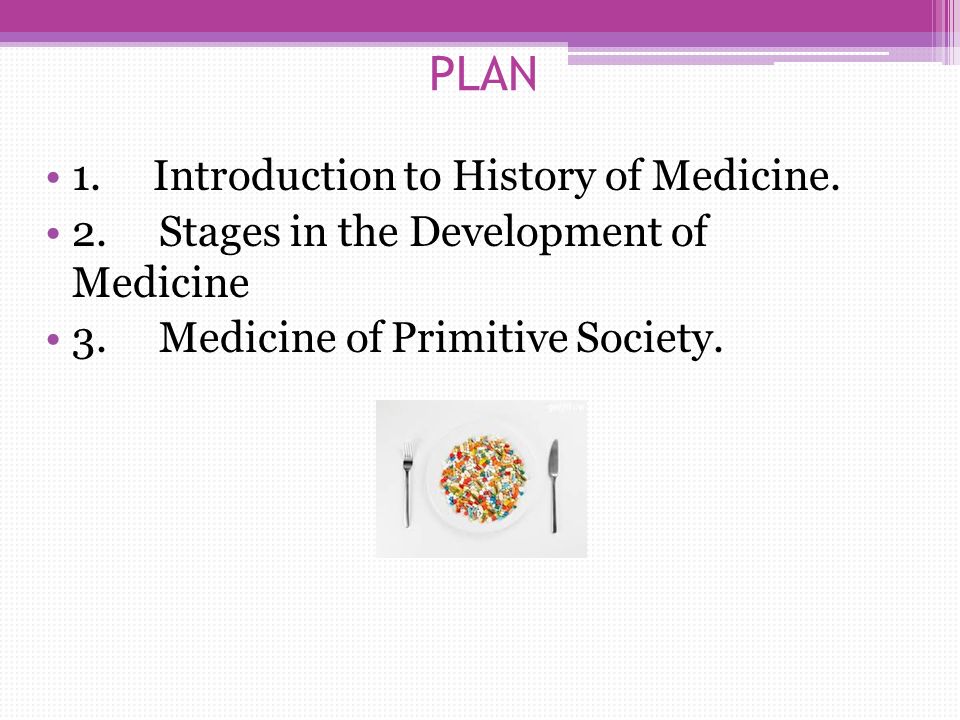 PLAN

• 1. Introduction to History of Medicine.
• 2. Stages in the Development of Medicine
• 3. Medicine of Primitive Society.